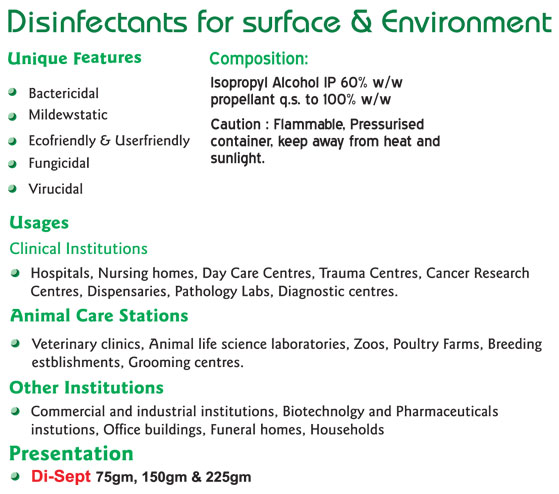 Disinfectants for surface & Environment

Unique Features

- Bactericidal
- Mildewstatic
- Ecofriendly & Userfriendly
- Fungicidal
- Virucidal

Composition:

Isopropyl Alcohol IP 60% w/w
propellant q.s. to 100% w/w

Caution : Flammable, Pressurised container, keep away from heat and sunlight.

Usages

Clinical Institutions

- Hospitals, Nursing homes, Day Care Centres, Trauma Centres, Cancer Research Centres, Dispensaries, Pathology Labs, Diagnostic centres.

Animal Care Stations

- Veterinary clinics, Animal life science laboratories, Zoos, Poultry Farms, Breeding estblishments, Grooming centres.

Other Institutions

- Commercial and industrial institutions, Biotechnolgy and Pharmaceuticals instutions, Office buildings, Funeral homes, Households

Presentation

- Di-Sept 75gm, 150gm & 225gm